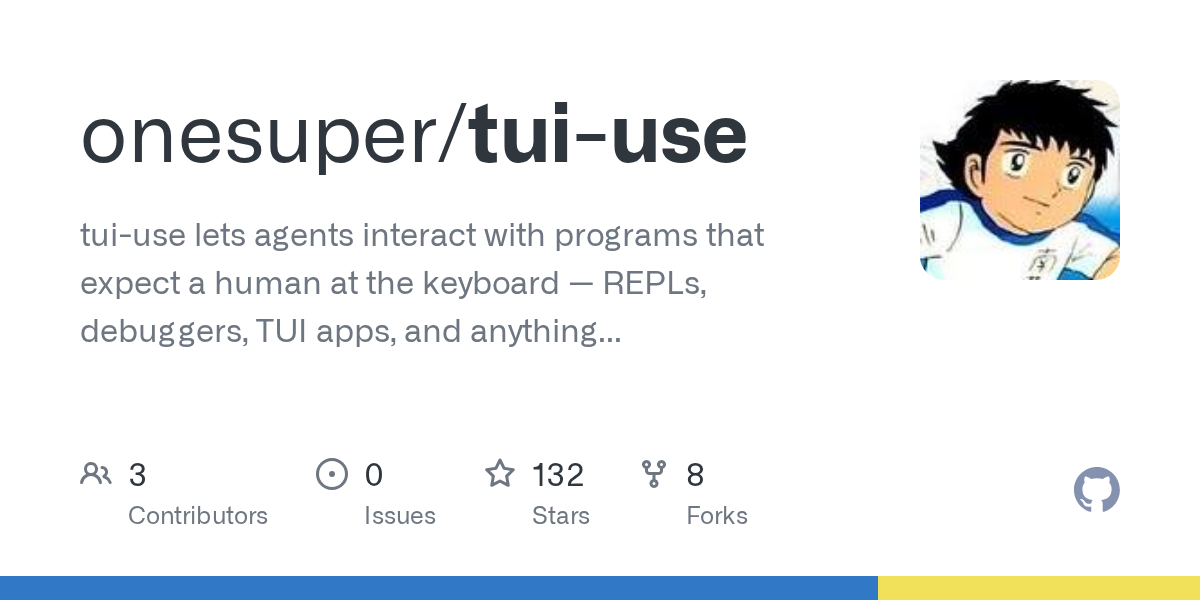 onesuper/tui-use

tui-use lets agents interact with programs that expect a human at the keyboard — REPLs, debuggers, TUI apps, and anything...

3
Contributors

0
Issues

132
Stars

8
Forks